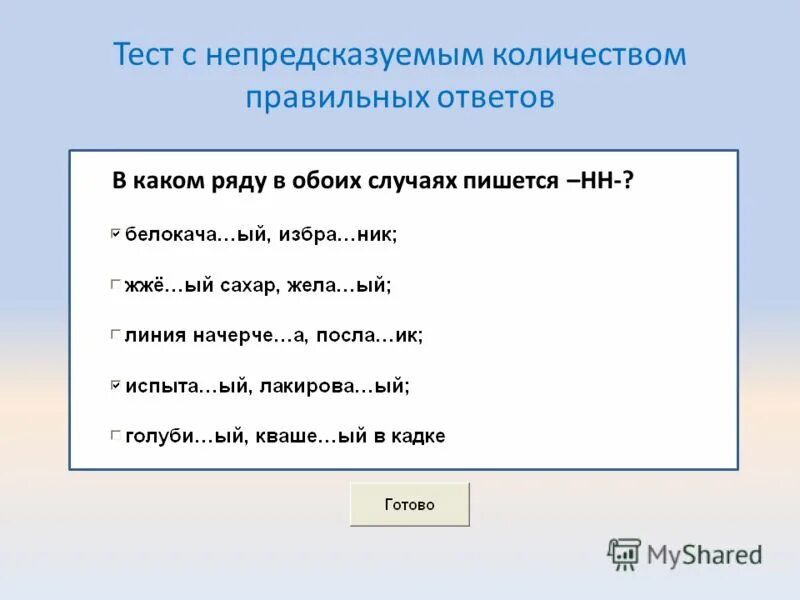 Тест с непредсказуемым количеством правильных ответов

В каком ряду в обоих случаях пишется –НН-?

☑ белокача…ый, избра…ник;

☐ жжё…ый сахар, жела…ый;

☐ линия начерче…а, посла…ик;

☑ испыта…ый, лакирова…ый;

☐ голуби…ый, кваше…ый в кадке

Готово

MyShared